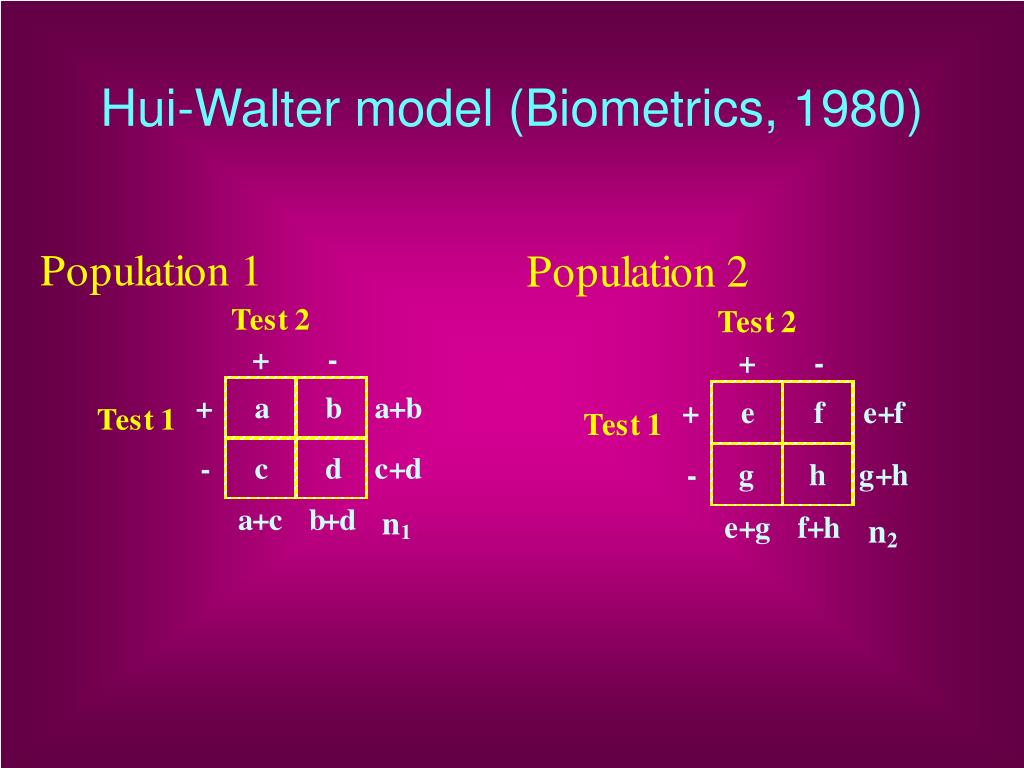 Hui-Walter model (Biometrics, 1980)

Population 1

Test 2

| | | + | - | |
|---|---|---|---|---|
| Test 1 | + | a | b | a+b |
| | - | c | d | c+d |
| | | a+c | b+d | $n_1$ |

Population 2

Test 2

| | | + | - | |
|---|---|---|---|---|
| Test 1 | + | e | f | e+f |
| | - | g | h | g+h |
| | | e+g | f+h | $n_2$ |